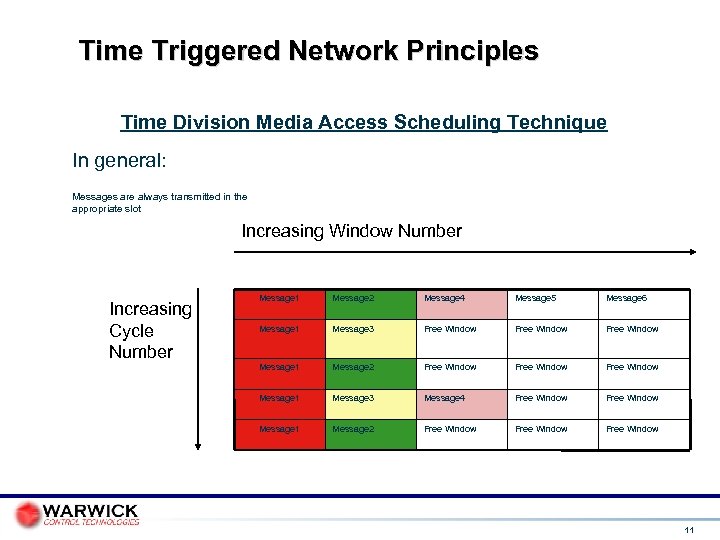 Time Triggered Network Principles

Time Division Media Access Scheduling Technique

In general:

Messages are always transmitted in the appropriate slot

Increasing Window Number

Increasing Cycle Number

| Message1 | Message2 | Message4 | Message5 | Message6 |
|---|---|---|---|---|
| Message1 | Message3 | Free Window | Free Window | Free Window |
| Message1 | Message2 | Free Window | Free Window | Free Window |
| Message1 | Message3 | Message4 | Free Window | Free Window |
| Message1 | Message2 | Free Window | Free Window | Free Window |

WARWICK
CONTROL TECHNOLOGIES

11